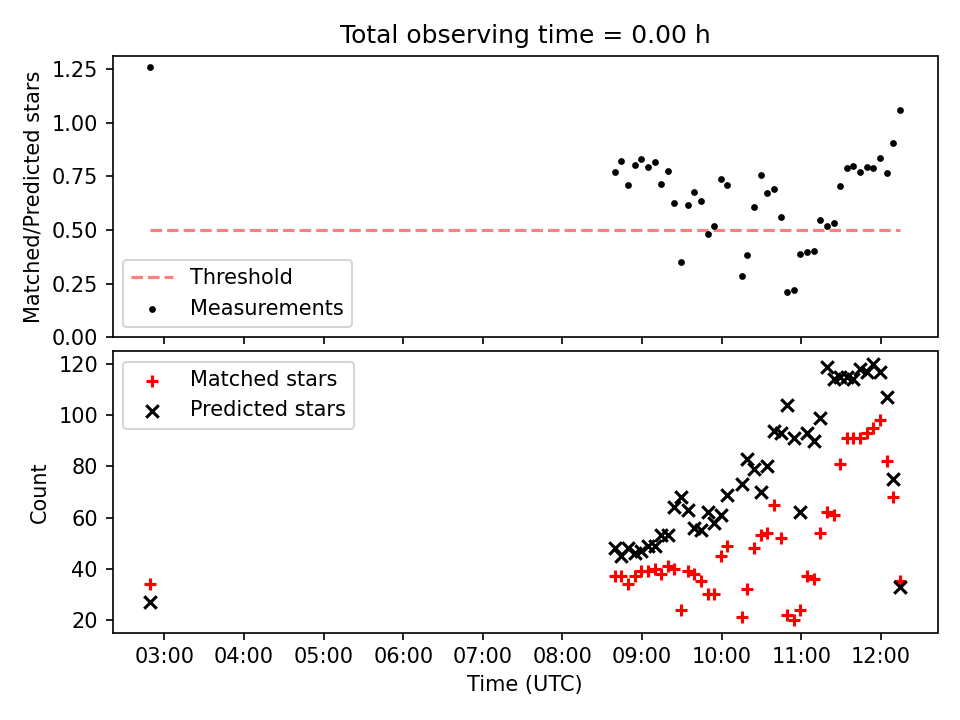 Total observing time = 0.00 h

Matched/Predicted stars

1.25
1.00
0.75
0.50
0.25
0.00

Threshold
Measurements

Count

120
100
80
60
40
20

Matched stars
Predicted stars

03:00 04:00 05:00 06:00 07:00 08:00 09:00 10:00 11:00 12:00

Time (UTC)